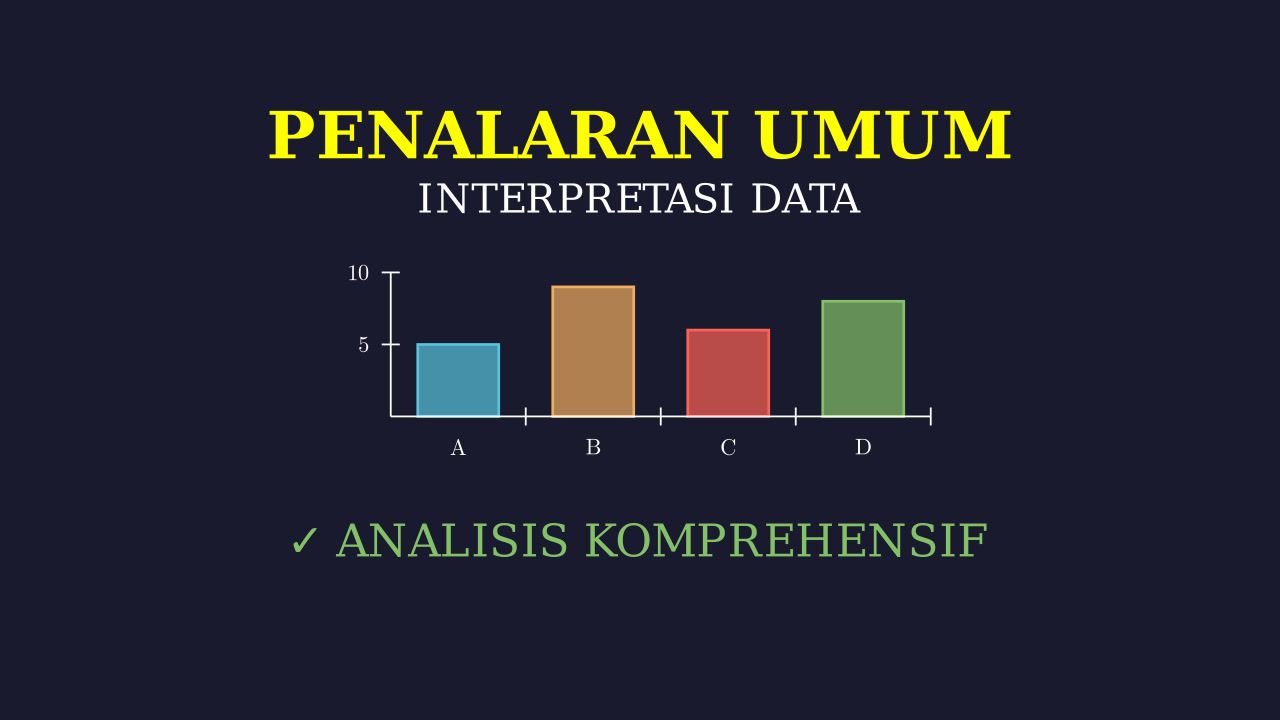 PENALARAN UMUM
INTERPRETASI DATA

10
5
A
B
C
D

✓ ANALISIS KOMPREHENSIF